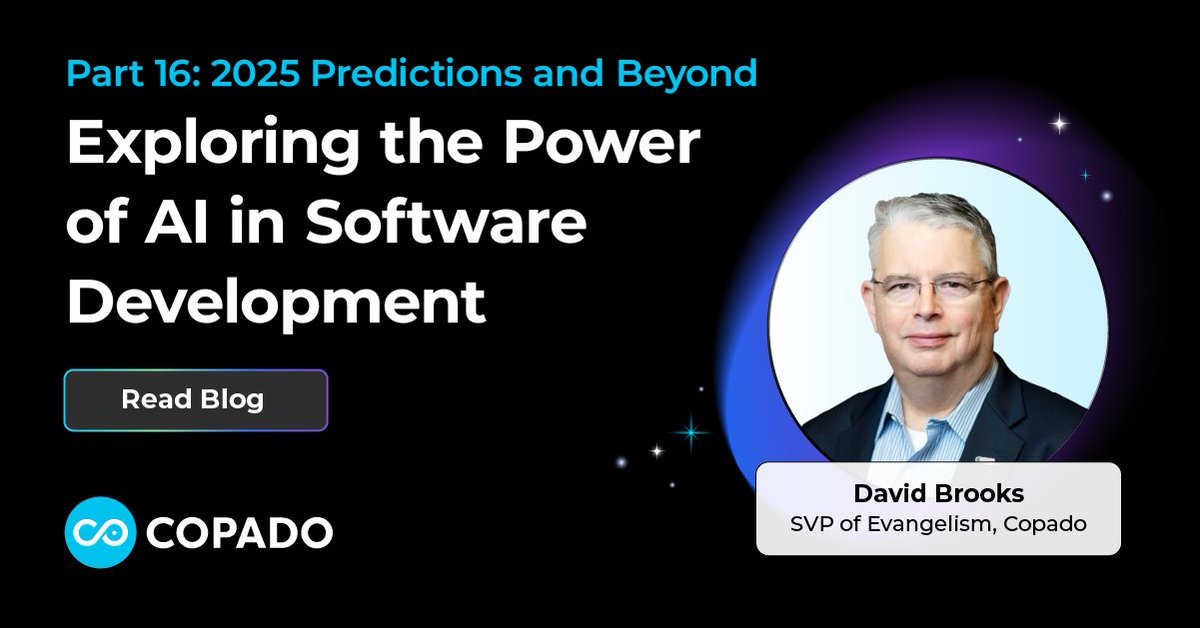 Part 16: 2025 Predictions and Beyond

Exploring the Power of AI in Software Development

Read Blog

COPADO

David Brooks
SVP of Evangelism, Copado